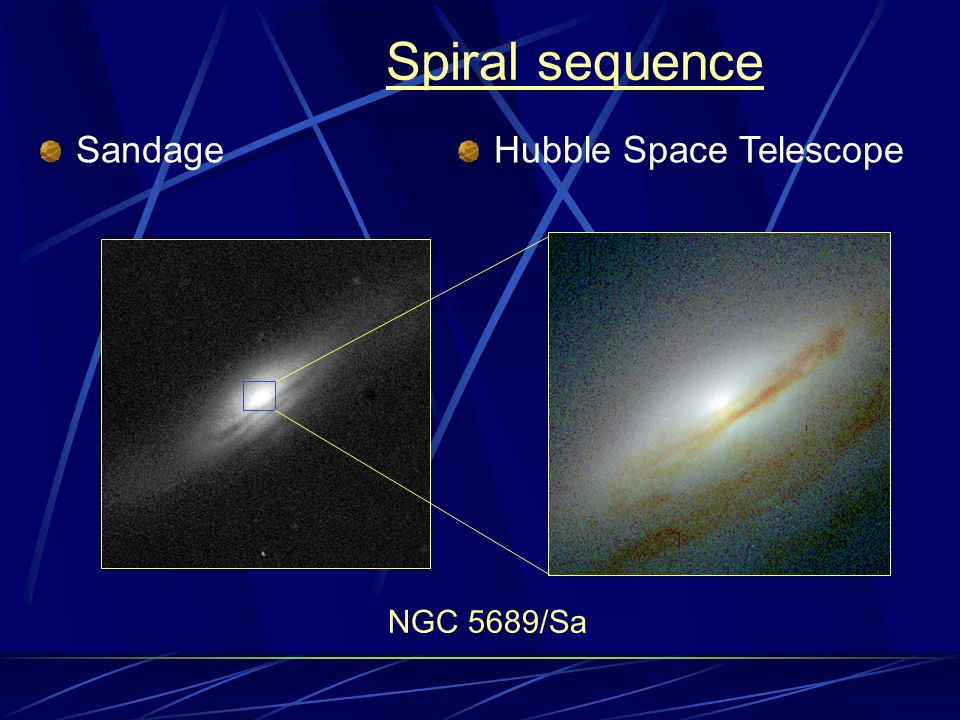 Spiral sequence

Sandage

Hubble Space Telescope

NGC 5689/Sa